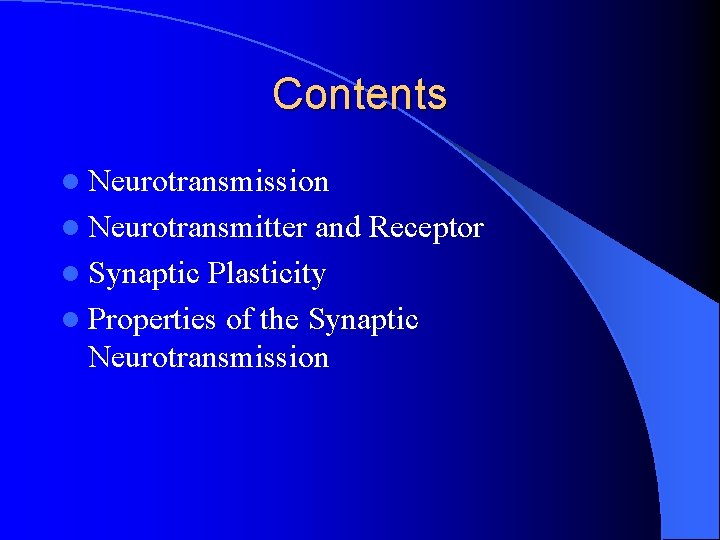 Contents

• Neurotransmission
• Neurotransmitter and Receptor
• Synaptic Plasticity
• Properties of the Synaptic Neurotransmission